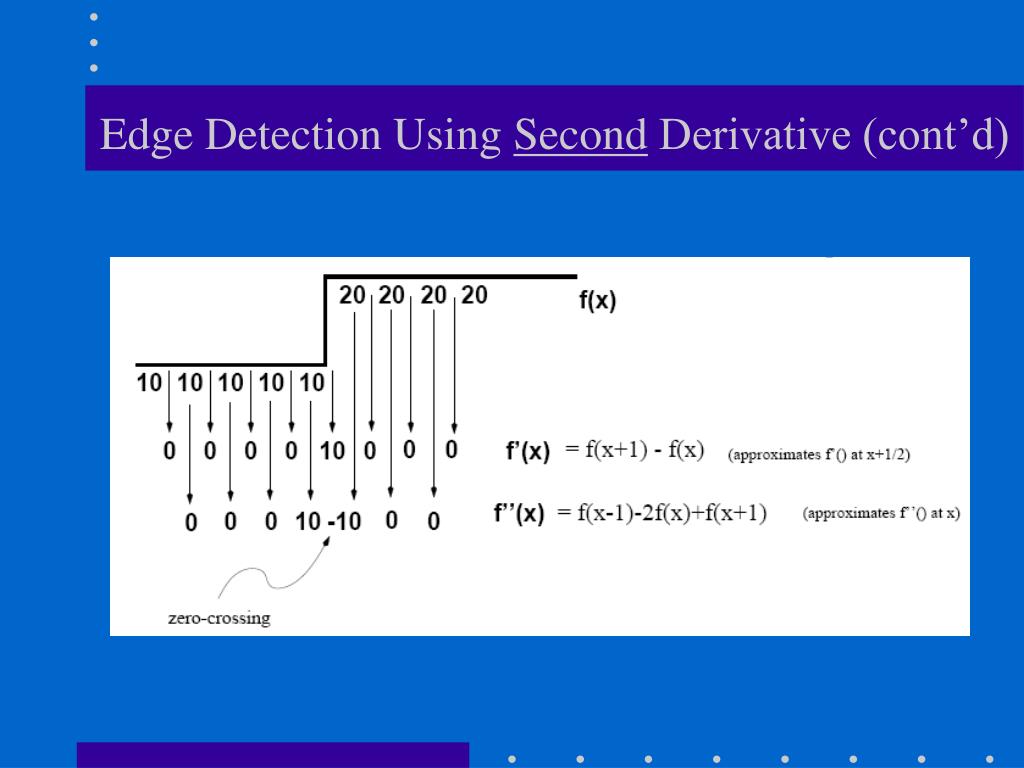 Edge Detection Using Second Derivative (cont'd)

20 20 20 20

f(x)

10 10 10 10 10

0 0 0 0 10 0 0 0

f'(x) = f(x+1) - f(x) (approximates f'() at x+1/2)

0 0 0 10 -10 0 0

f''(x) = f(x-1)-2f(x)+f(x+1) (approximates f''() at x)

zero-crossing